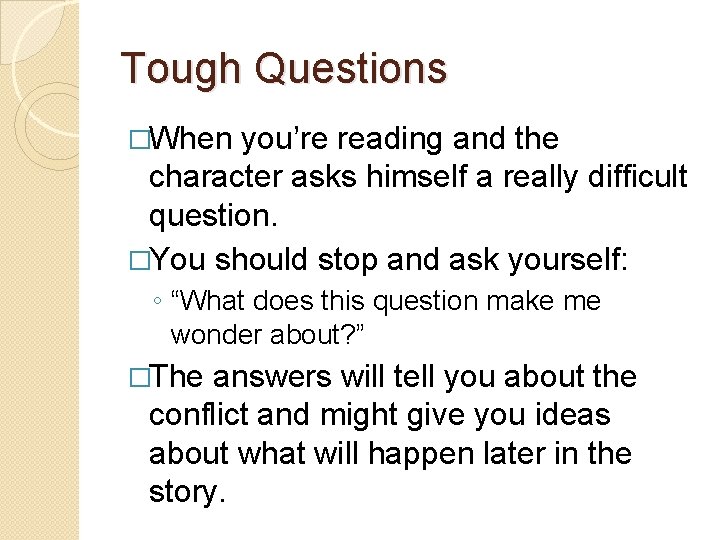 Tough Questions

□When you’re reading and the character asks himself a really difficult question.

□You should stop and ask yourself:

◦ “What does this question make me wonder about?”

□The answers will tell you about the conflict and might give you ideas about what will happen later in the story.